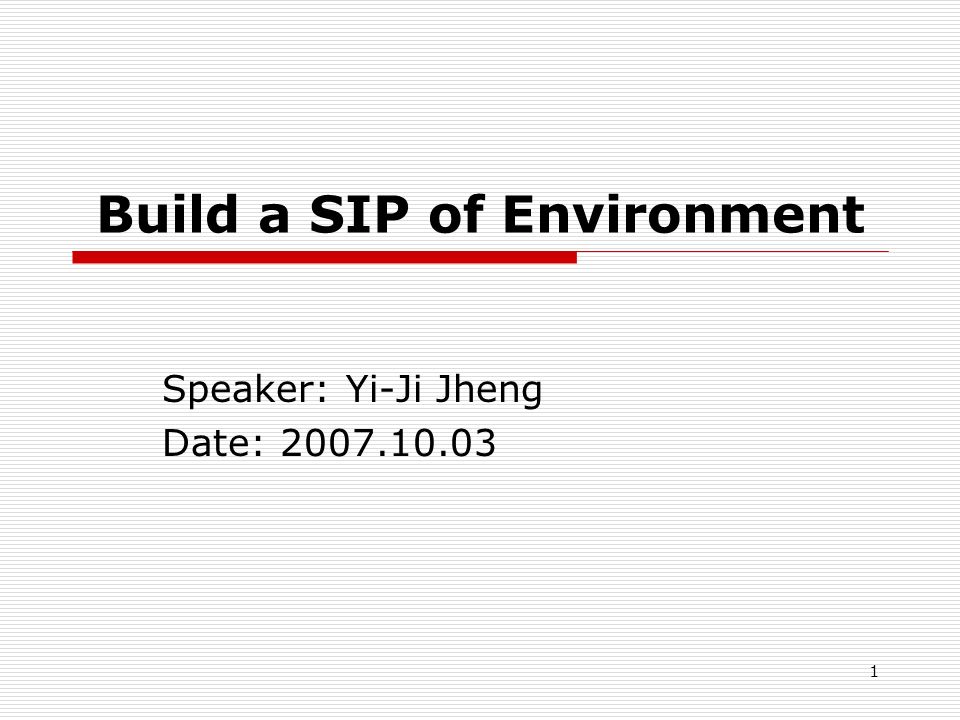 Build a SIP of Environment

Speaker: Yi-Ji Jheng
Date: 2007.10.03

1